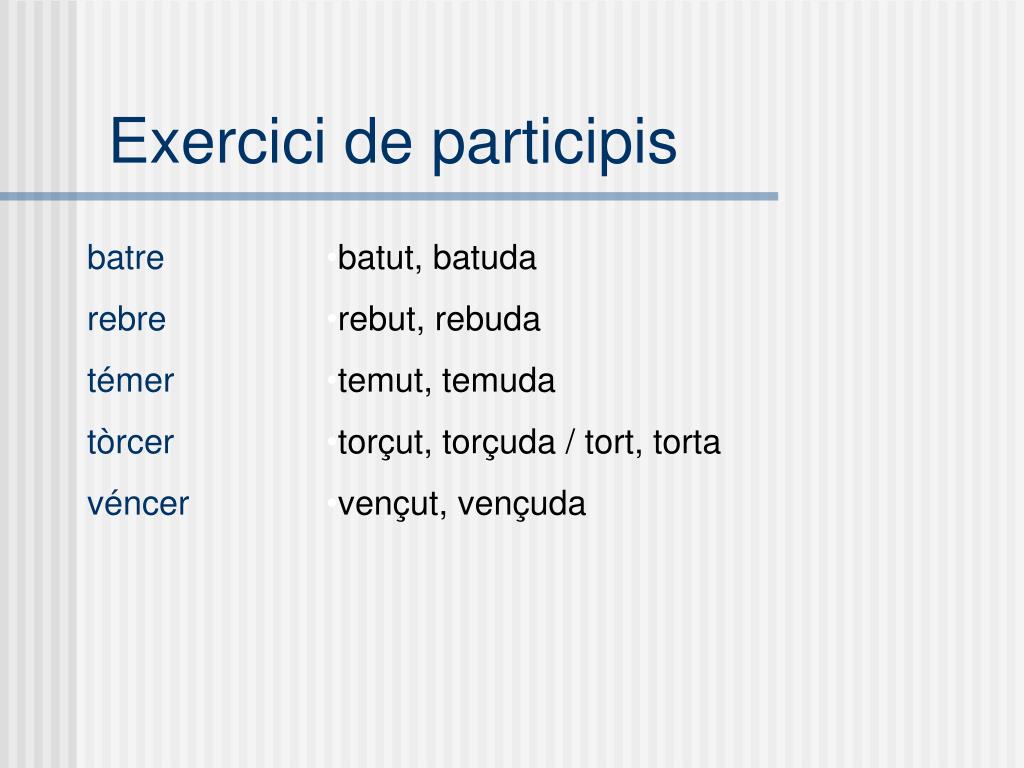 Exercici de participis

batre
rebre
témer
tòrcer
véncer

•batut, batuda
•rebut, rebuda
•temut, temuda
•torçut, torçuda / tort, torta
•vençut, vençuda